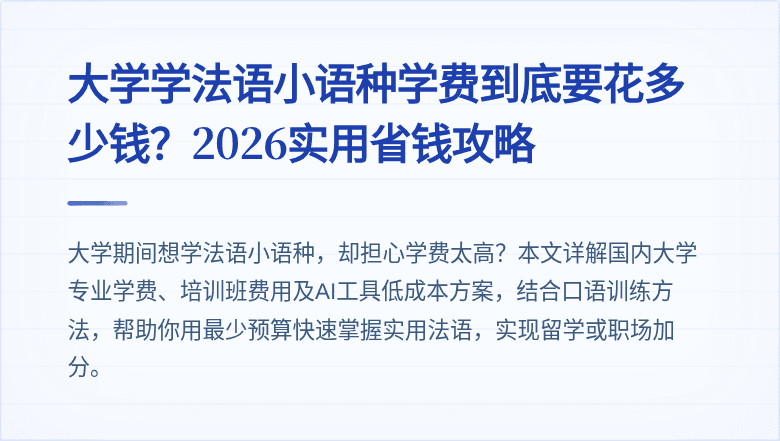 大学学法语小语种学费到底要花多少钱？2026实用省钱攻略

大学期间想学法语小语种，却担心学费太高？本文详解国内大学专业学费、培训班费用及AI工具低成本方案，结合口语训练方法，帮助你用最少预算快速掌握实用法语，实现留学或职场加分。